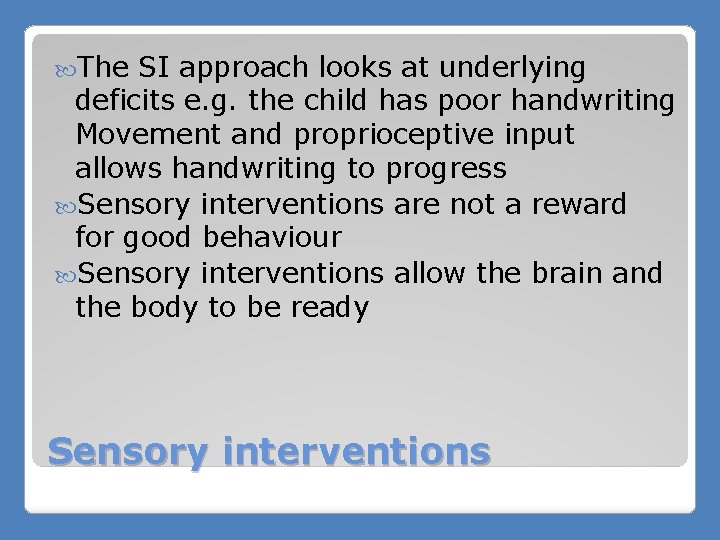 The SI approach looks at underlying deficits e.g. the child has poor handwriting Movement and proprioceptive input allows handwriting to progress

Sensory interventions are not a reward for good behaviour

Sensory interventions allow the brain and the body to be ready

Sensory interventions